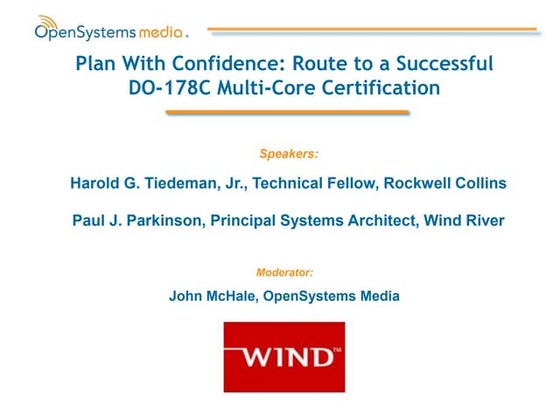 OpenSystems media.

Plan With Confidence: Route to a Successful DO-178C Multi-Core Certification

Speakers:

Harold G. Tiedeman, Jr., Technical Fellow, Rockwell Collins

Paul J. Parkinson, Principal Systems Architect, Wind River

Moderator:

John McHale, OpenSystems Media

WIND™